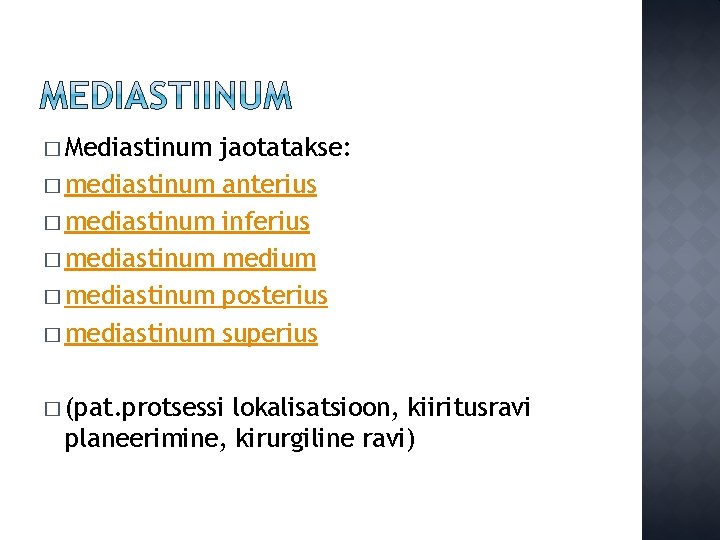 MEDIASTIINUM

□ Mediastinum jaotatakse:
□ mediastinum anterius
□ mediastinum inferius
□ mediastinum medium
□ mediastinum posterius
□ mediastinum superius

□ (pat.protsessi lokalisatsioon, kiiritusravi planeerimine, kirurgiline ravi)